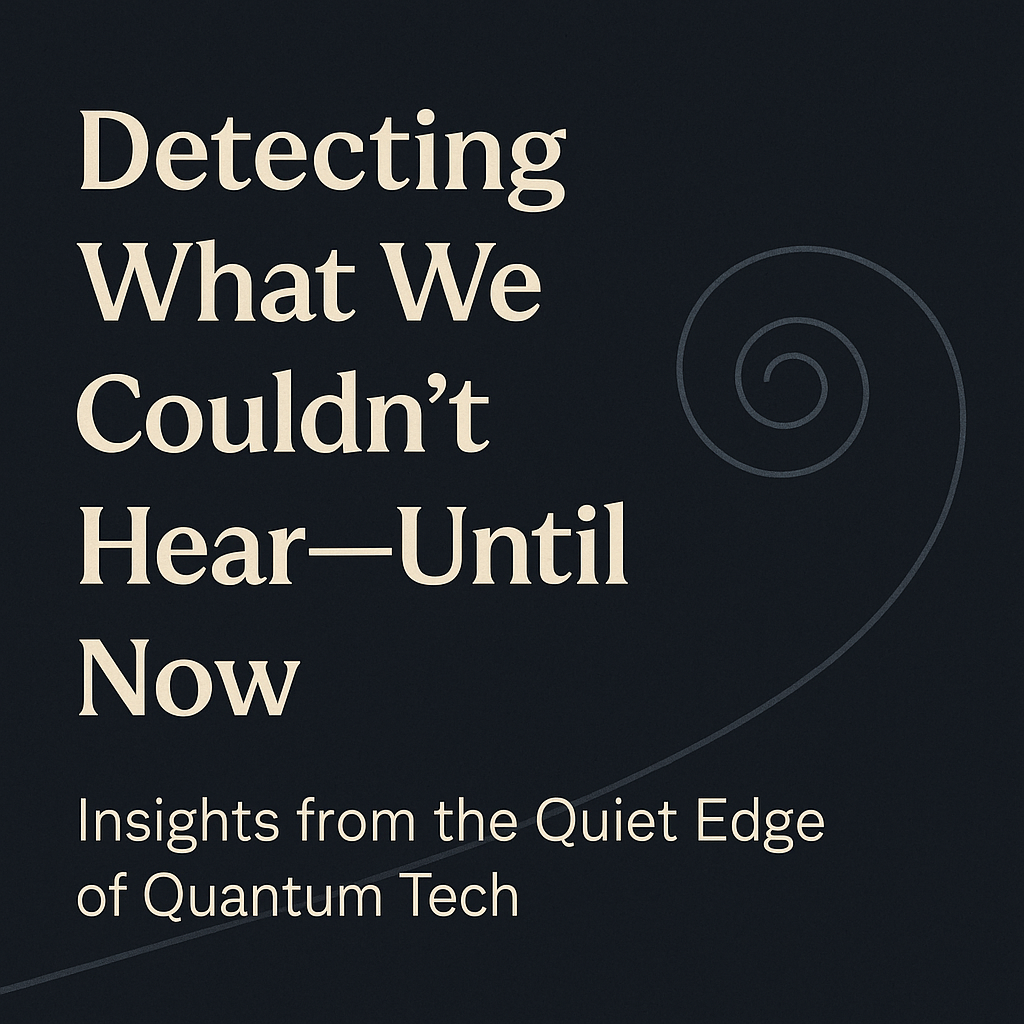 Detecting What We Couldn’t Hear—Until Now

Insights from the Quiet Edge of Quantum Tech